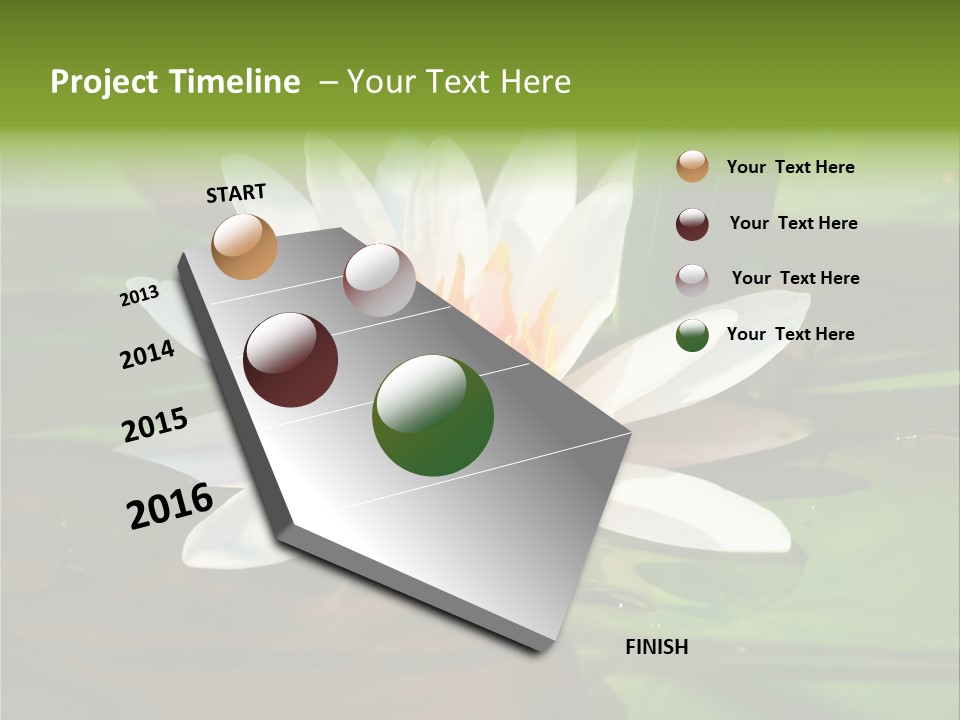 Project Timeline – Your Text Here

START

2013

2014

2015

2016

FINISH

Your Text Here

Your Text Here

Your Text Here

Your Text Here